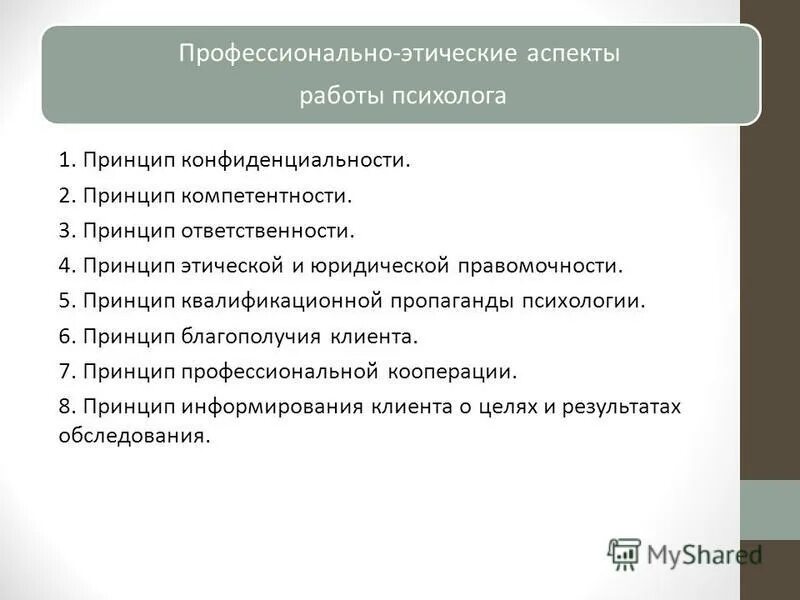 Профессионально-этические аспекты работы психолога

1. Принцип конфиденциальности.
2. Принцип компетентности.
3. Принцип ответственности.
4. Принцип этической и юридической правомочности.
5. Принцип квалификационной пропаганды психологии.
6. Принцип благополучия клиента.
7. Принцип профессиональной кооперации.
8. Принцип информирования клиента о целях и результатах обследования.

MyShared